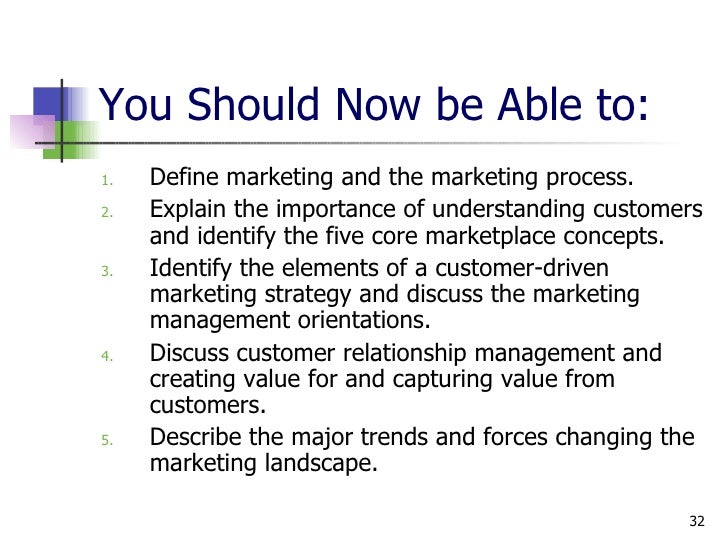 You Should Now be Able to:

1. Define marketing and the marketing process.
2. Explain the importance of understanding customers and identify the five core marketplace concepts.
3. Identify the elements of a customer-driven marketing strategy and discuss the marketing management orientations.
4. Discuss customer relationship management and creating value for and capturing value from customers.
5. Describe the major trends and forces changing the marketing landscape.

32